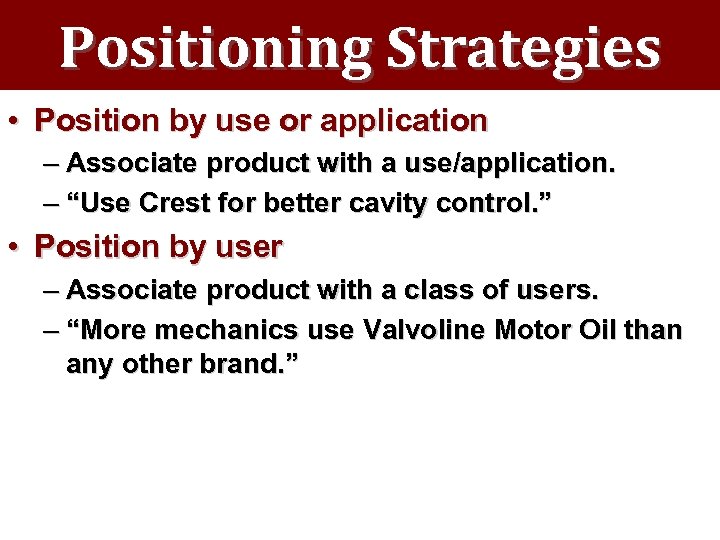 Positioning Strategies

• Position by use or application
– Associate product with a use/application.
– “Use Crest for better cavity control.”

• Position by user
– Associate product with a class of users.
– “More mechanics use Valvoline Motor Oil than any other brand.”